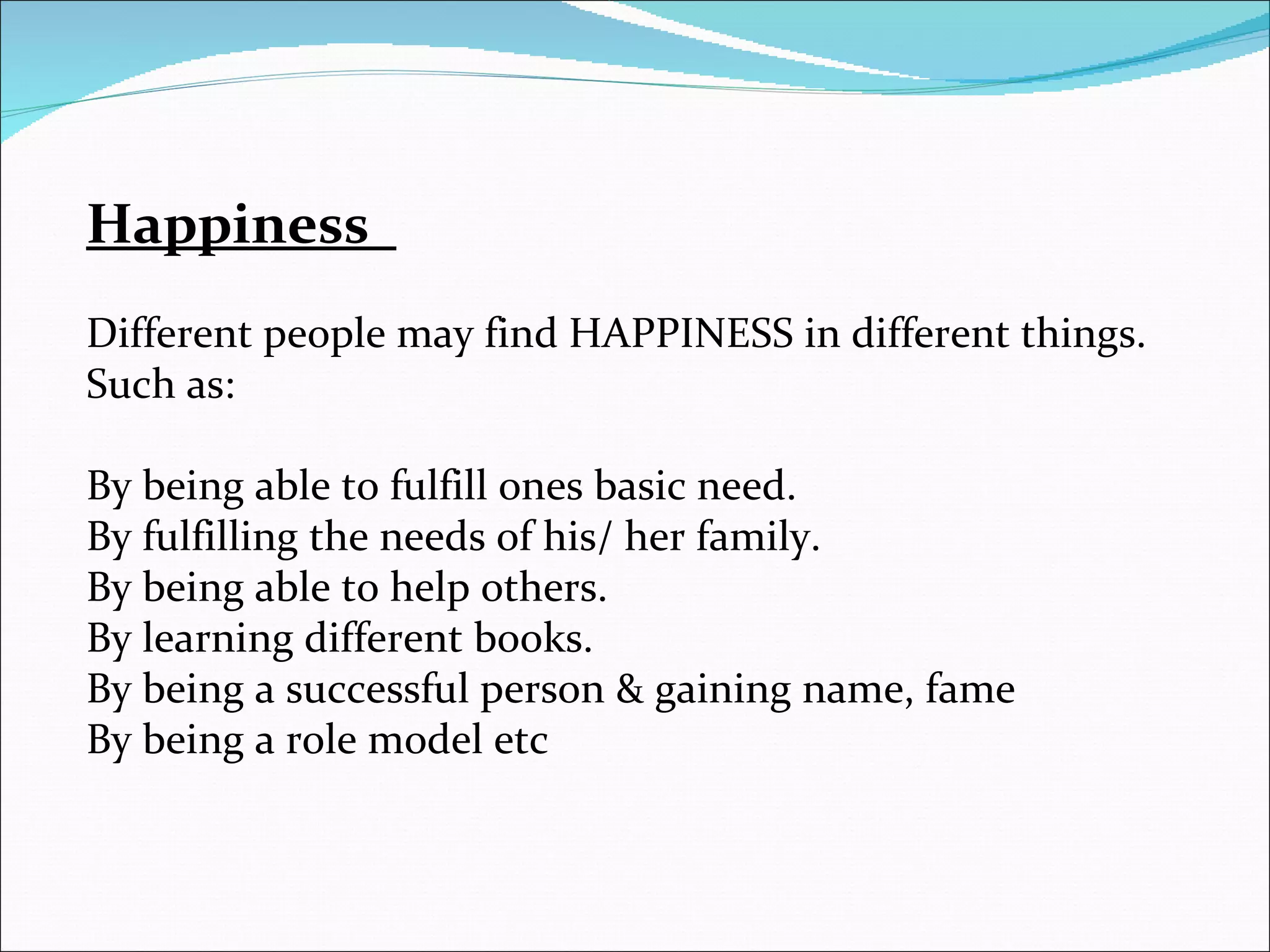 Happiness

Different people may find HAPPINESS in different things. Such as:

By being able to fulfill ones basic need.
By fulfilling the needs of his/ her family.
By being able to help others.
By learning different books.
By being a successful person & gaining name, fame
By being a role model etc